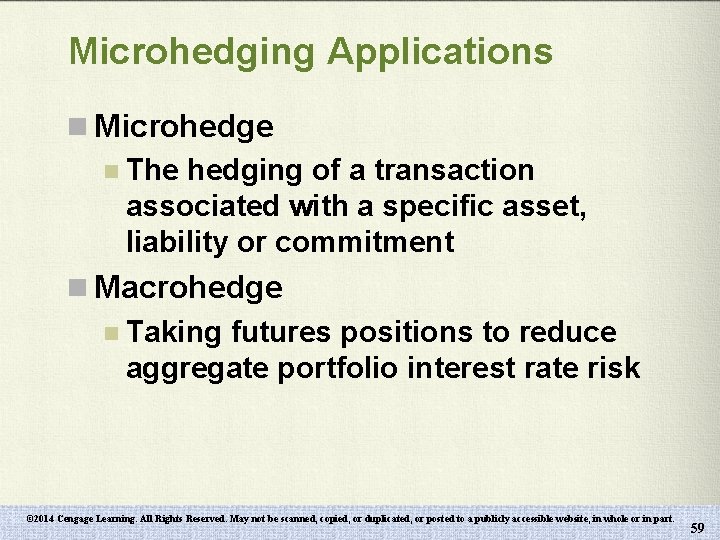 Microhedging Applications

Microhedge

The hedging of a transaction associated with a specific asset, liability or commitment

Macrohedge

Taking futures positions to reduce aggregate portfolio interest rate risk

©2014 Cengage Learning. All Rights Reserved. May not be scanned, copied, or duplicated, or posted to a publicly accessible website, in whole or in part.

59